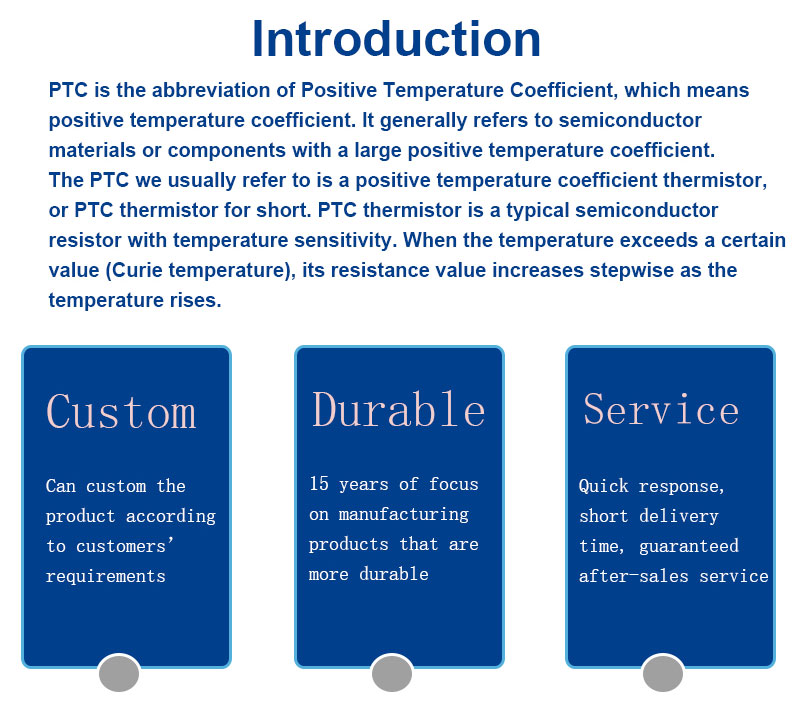 Introduction

PTC is the abbreviation of Positive Temperature Coefficient, which means positive temperature coefficient. It generally refers to semiconductor materials or components with a large positive temperature coefficient.
The PTC we usually refer to is a positive temperature coefficient thermistor, or PTC thermistor for short. PTC thermistor is a typical semiconductor resistor with temperature sensitivity. When the temperature exceeds a certain value (Curie temperature), its resistance value increases stepwise as the temperature rises.

Custom

Can custom the product according to customers' requirements

Durable

15 years of focus on manufacturing products that are more durable

Service

Quick response, short delivery time, guaranteed after-sales service